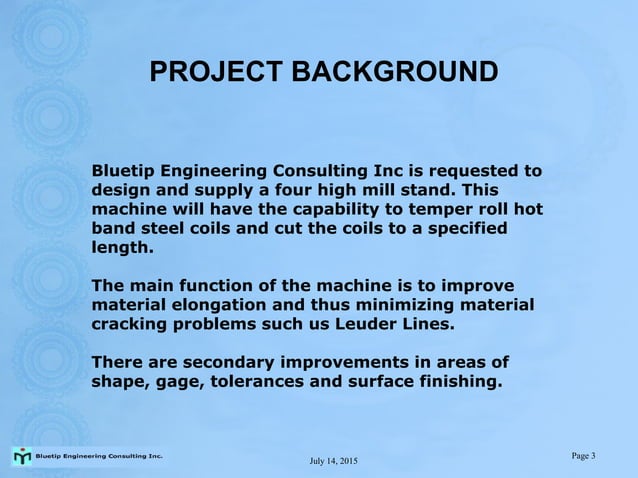 PROJECT BACKGROUND

Bluetip Engineering Consulting Inc is requested to design and supply a four high mill stand. This machine will have the capability to temper roll hot band steel coils and cut the coils to a specified length.

The main function of the machine is to improve material elongation and thus minimizing material cracking problems such us Leuder Lines.

There are secondary improvements in areas of shape, gage, tolerances and surface finishing.

Bluetip Engineering Consulting Inc.

July 14, 2015

Page 3